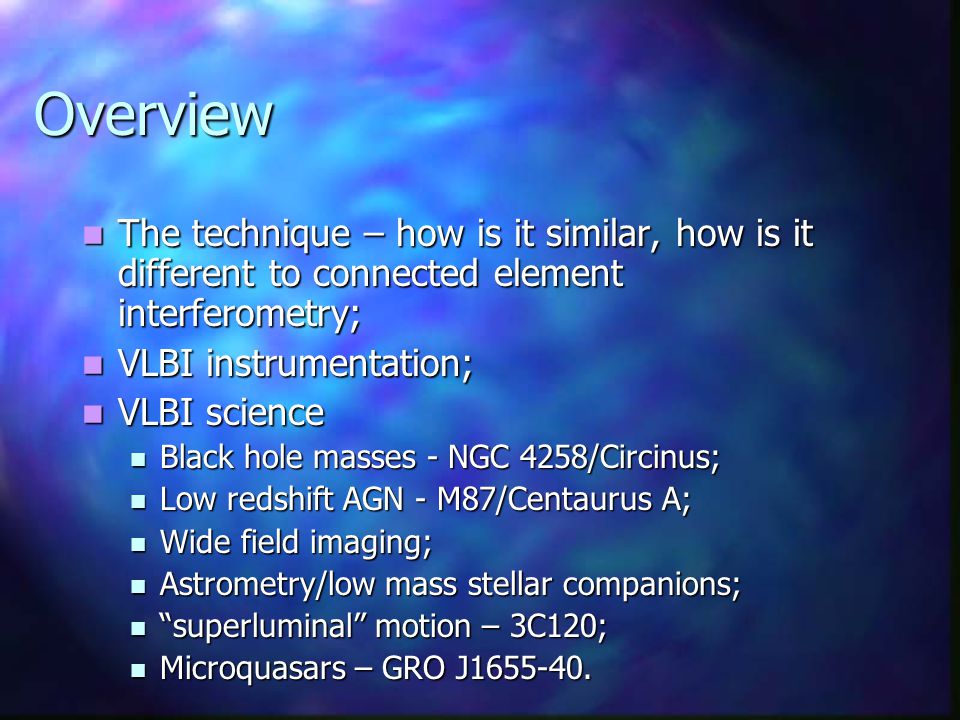 Overview

- The technique – how is it similar, how is it different to connected element interferometry;
- VLBI instrumentation;
- VLBI science
  - Black hole masses - NGC 4258/Circinus;
  - Low redshift AGN - M87/Centaurus A;
  - Wide field imaging;
  - Astrometry/low mass stellar companions;
  - “superluminal” motion – 3C120;
  - Microquasars – GRO J1655-40.